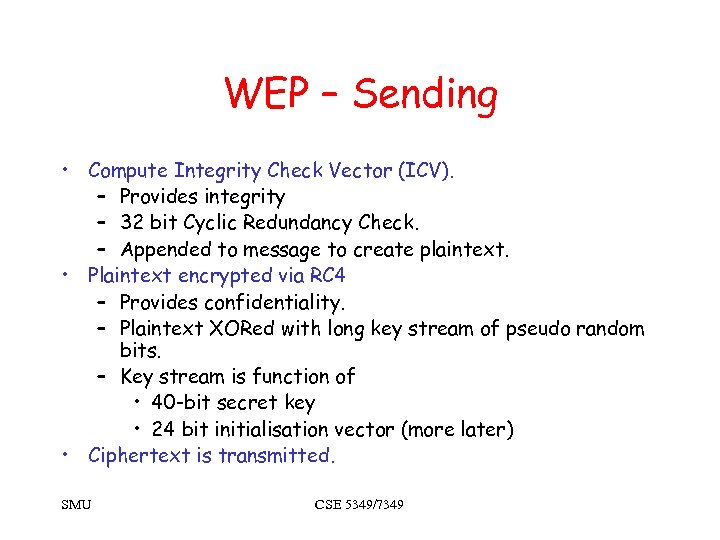 WEP – Sending

• Compute Integrity Check Vector (ICV).
  – Provides integrity
  – 32 bit Cyclic Redundancy Check.
  – Appended to message to create plaintext.
• Plaintext encrypted via RC4
  – Provides confidentiality.
  – Plaintext XORed with long key stream of pseudo random bits.
  – Key stream is function of
    • 40-bit secret key
    • 24 bit initialisation vector (more later)
• Ciphertext is transmitted.

SMU

CSE 5349/7349